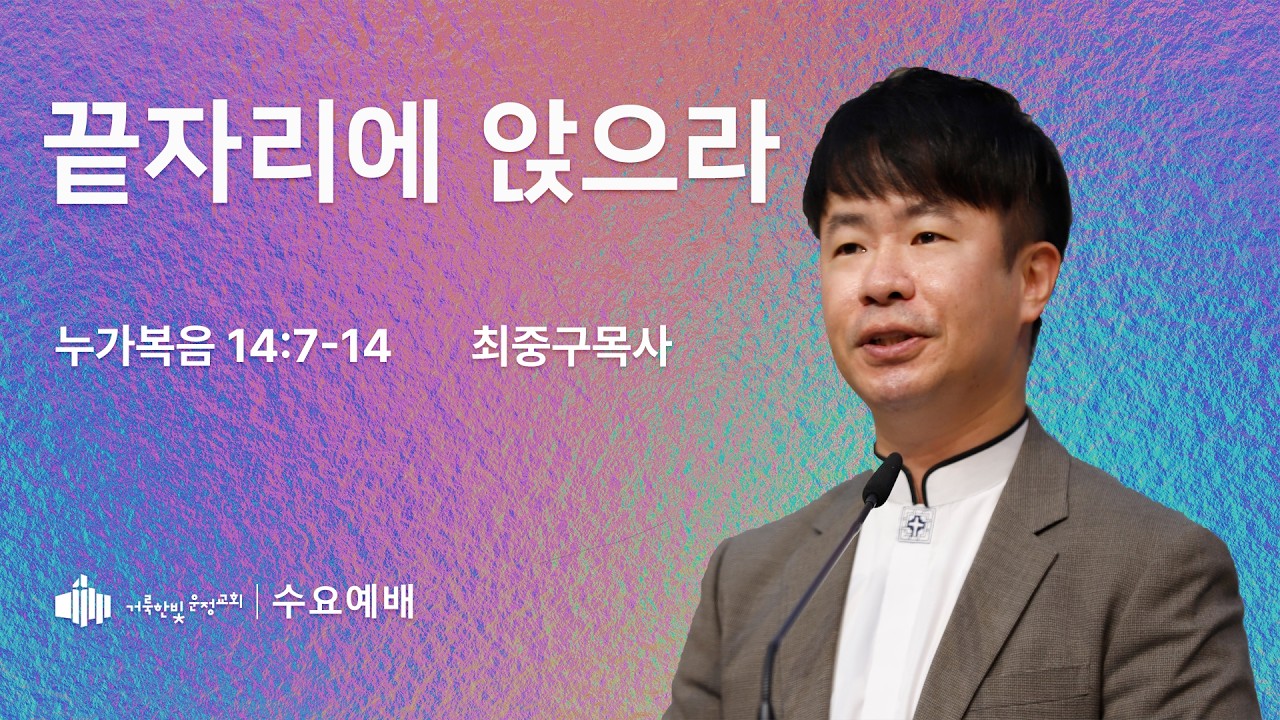 끝자리에 앉으라

누가복음 14:7-14 최중구목사

거룩한빛 운정교회 | 수요예배